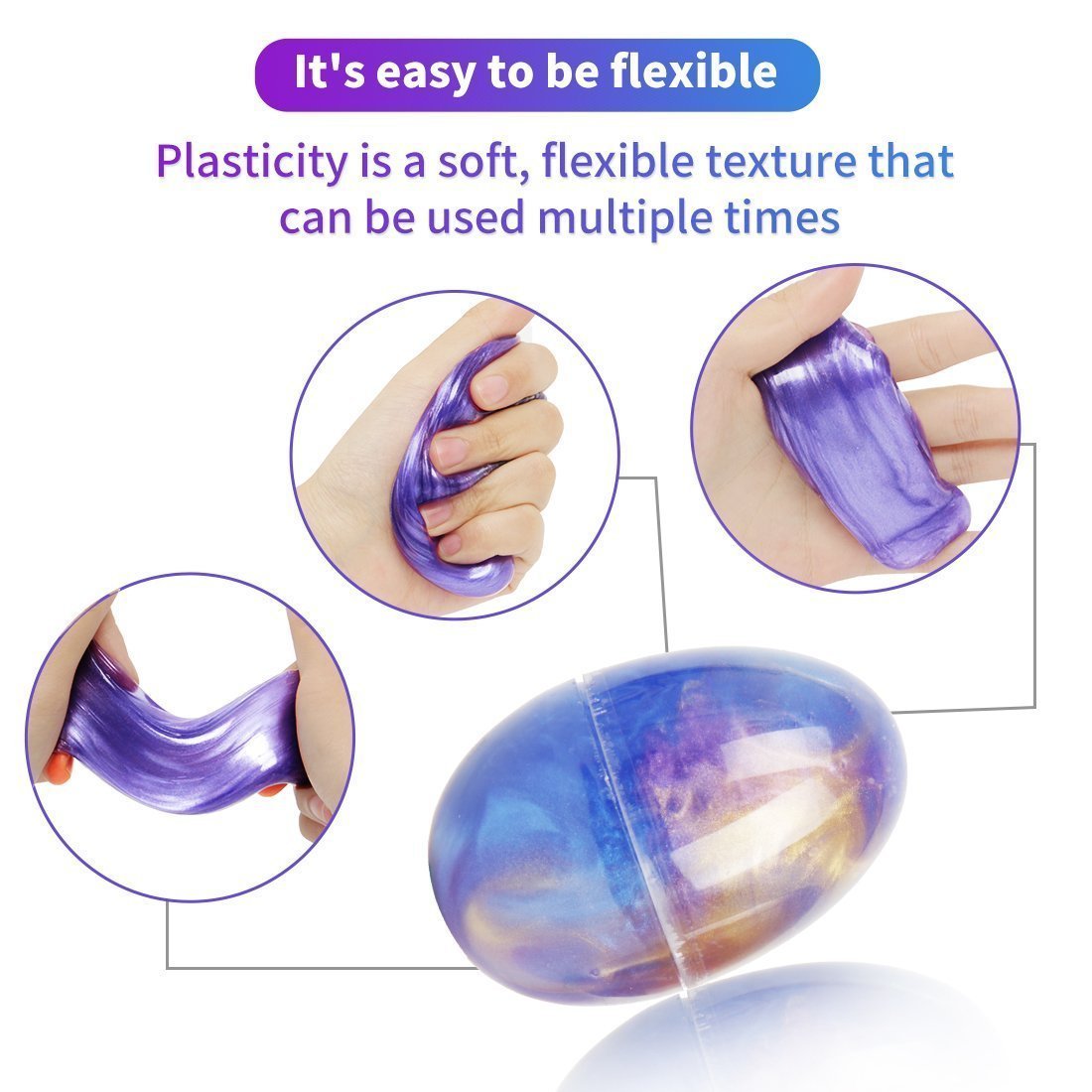 It's easy to be flexible

Plasticity is a soft, flexible texture that can be used multiple times